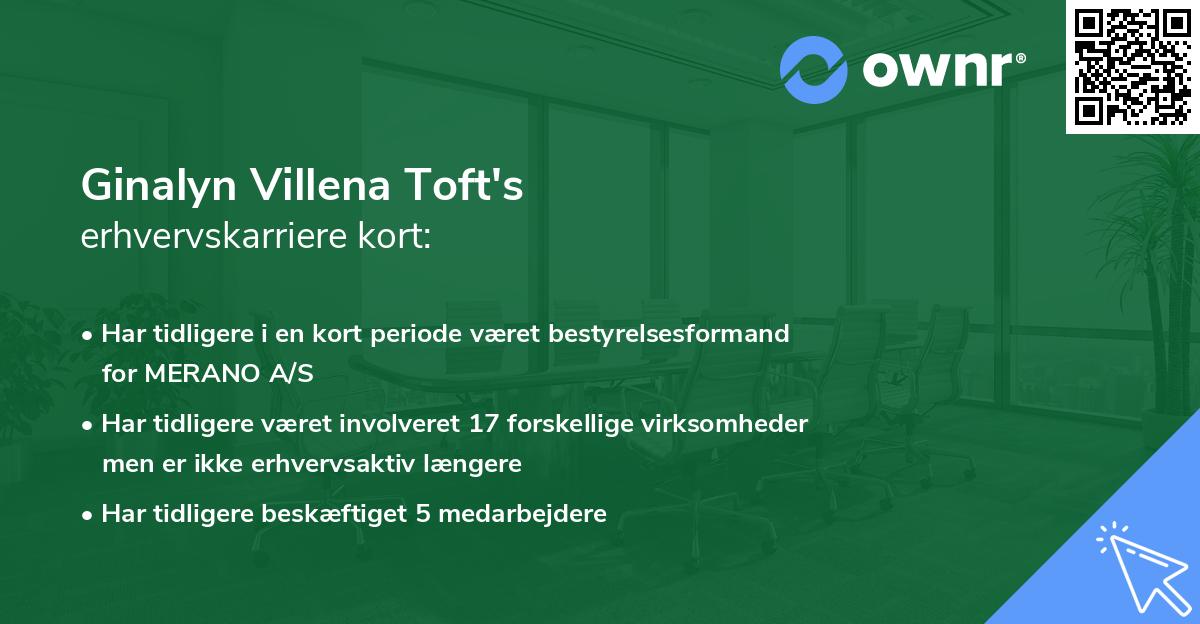 ownr®

Ginalyn Villena Toft's
erhvervskarriere kort:

• Har tidligere i en kort periode været bestyrelsesformand for MERANO A/S
• Har tidligere været involveret 17 forskellige virksomheder men er ikke erhvervsaktiv længere
• Har tidligere beskæftiget 5 medarbejdere